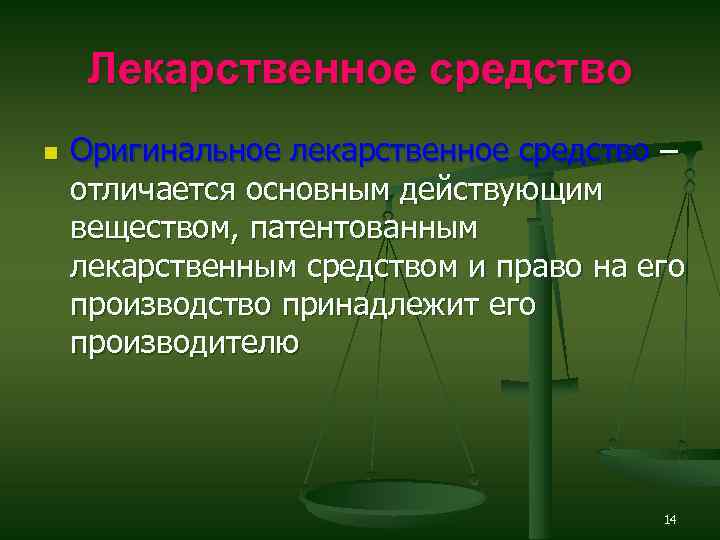 Лекарственное средство

Оригинальное лекарственное средство – отличается основным действующим веществом, патентованным лекарственным средством и право на его производство принадлежит его производителю

14